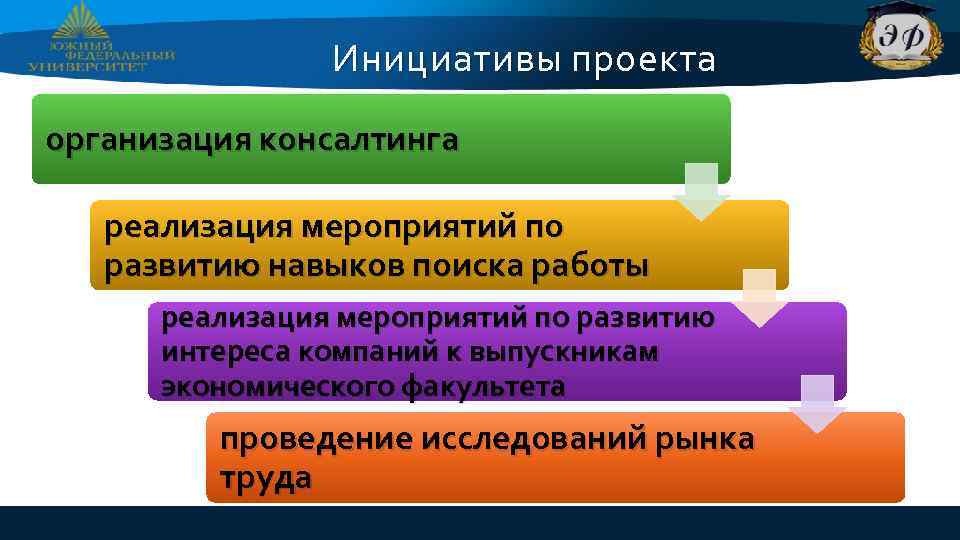 ЮЖНЫЙ ФЕДЕРАЛЬНЫЙ УНИВЕРСИТЕТ

Инициативы проекта

ЭФ

организация консалтинга

реализация мероприятий по развитию навыков поиска работы

реализация мероприятий по развитию интереса компаний к выпускникам экономического факультета

проведение исследований рынка труда